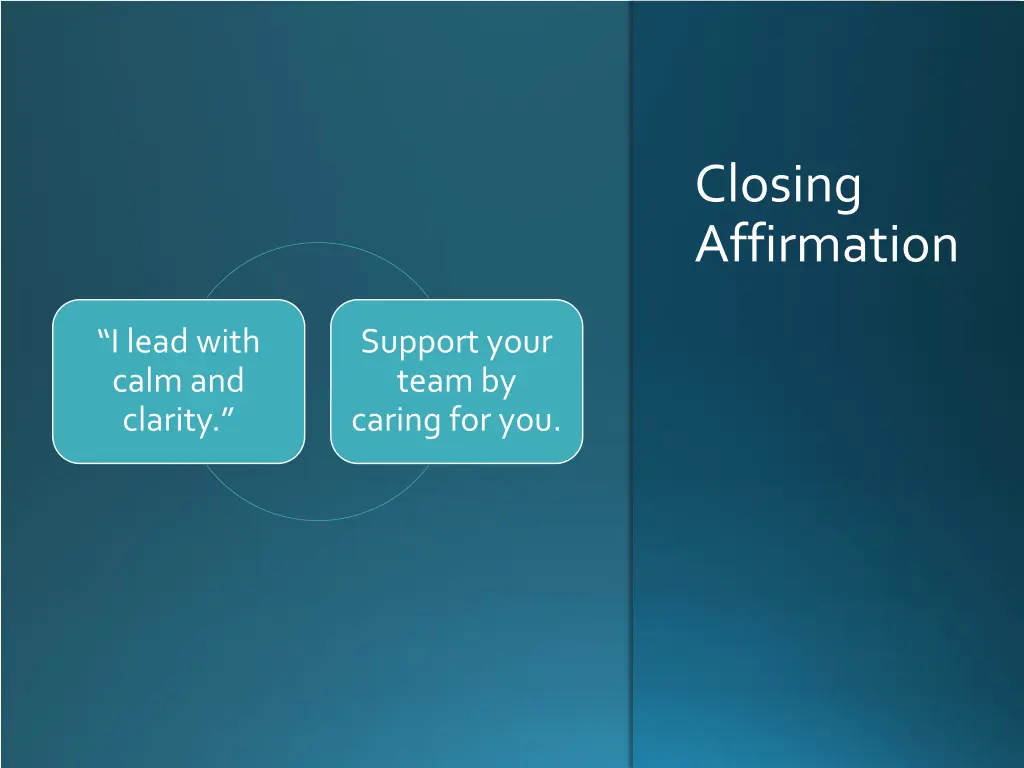 Closing Affirmation

“I lead with calm and clarity.”

Support your team by caring for you.